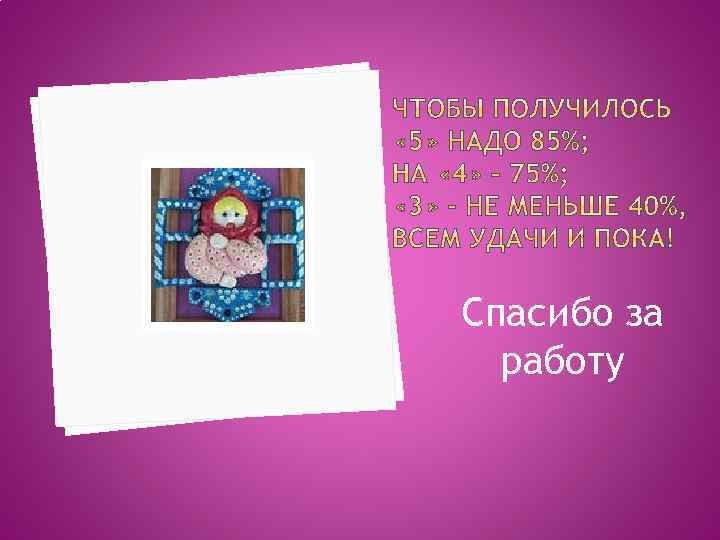 ЧТОБЫ ПОЛУЧИЛОСЬ «5» НАДО 85%;
НА «4» – 75%;
«3» – НЕ МЕНЬШЕ 40%,
ВСЕМ УДАЧИ И ПОКА!

Спасибо за работу